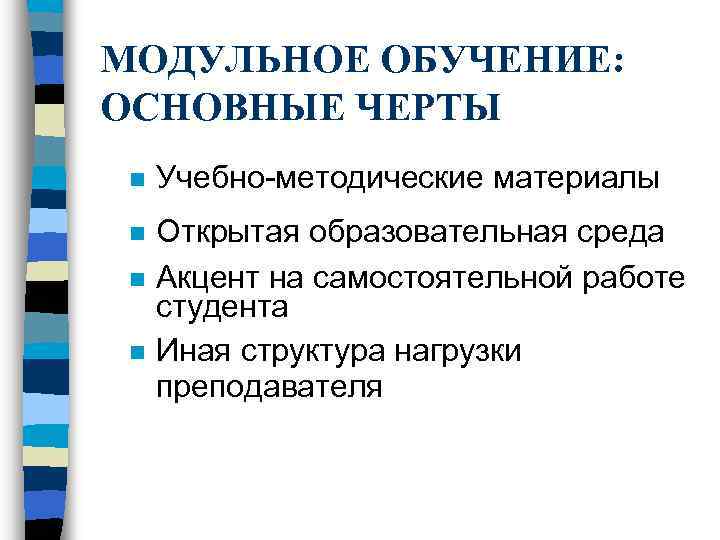 МОДУЛЬНОЕ ОБУЧЕНИЕ: ОСНОВНЫЕ ЧЕРТЫ

- Учебно-методические материалы
- Открытая образовательная среда
- Акцент на самостоятельной работе студента
- Иная структура нагрузки преподавателя